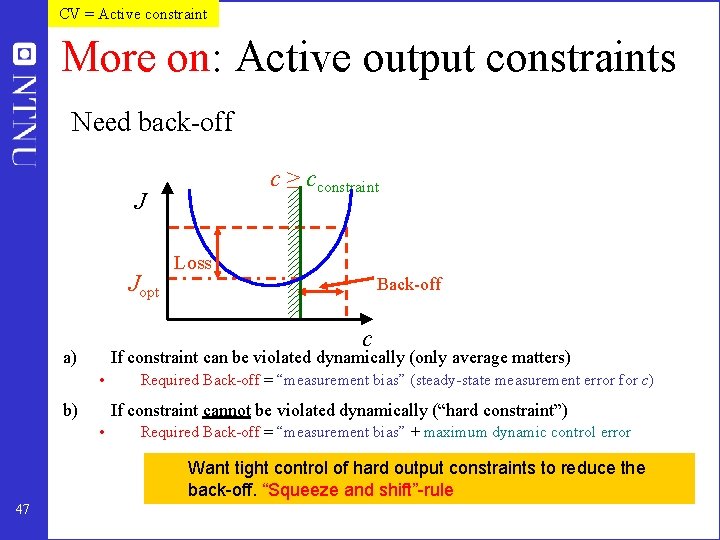 CV = Active constraint

NTNU

More on: Active output constraints

Need back-off

$c \geq c_{\text{constraint}}$

$J$

Loss

$J_{\text{opt}}$

Back-off

$c$

a) If constraint can be violated dynamically (only average matters)

• Required Back-off = "measurement bias" (steady-state measurement error for $c$)

b) If constraint cannot be violated dynamically ("hard constraint")

• Required Back-off = "measurement bias" + maximum dynamic control error

Want tight control of hard output constraints to reduce the back-off. "Squeeze and shift"-rule

47